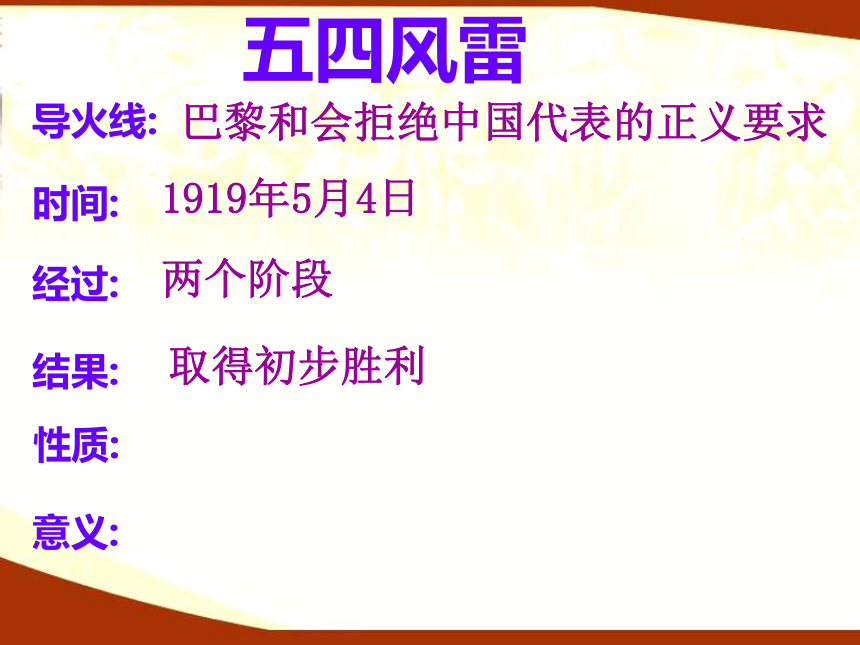 五四风雷

导火线: 巴黎和会拒绝中国代表的正义要求

时间: 1919年5月4日

经过: 两个阶段

结果: 取得初步胜利

性质:

意义: